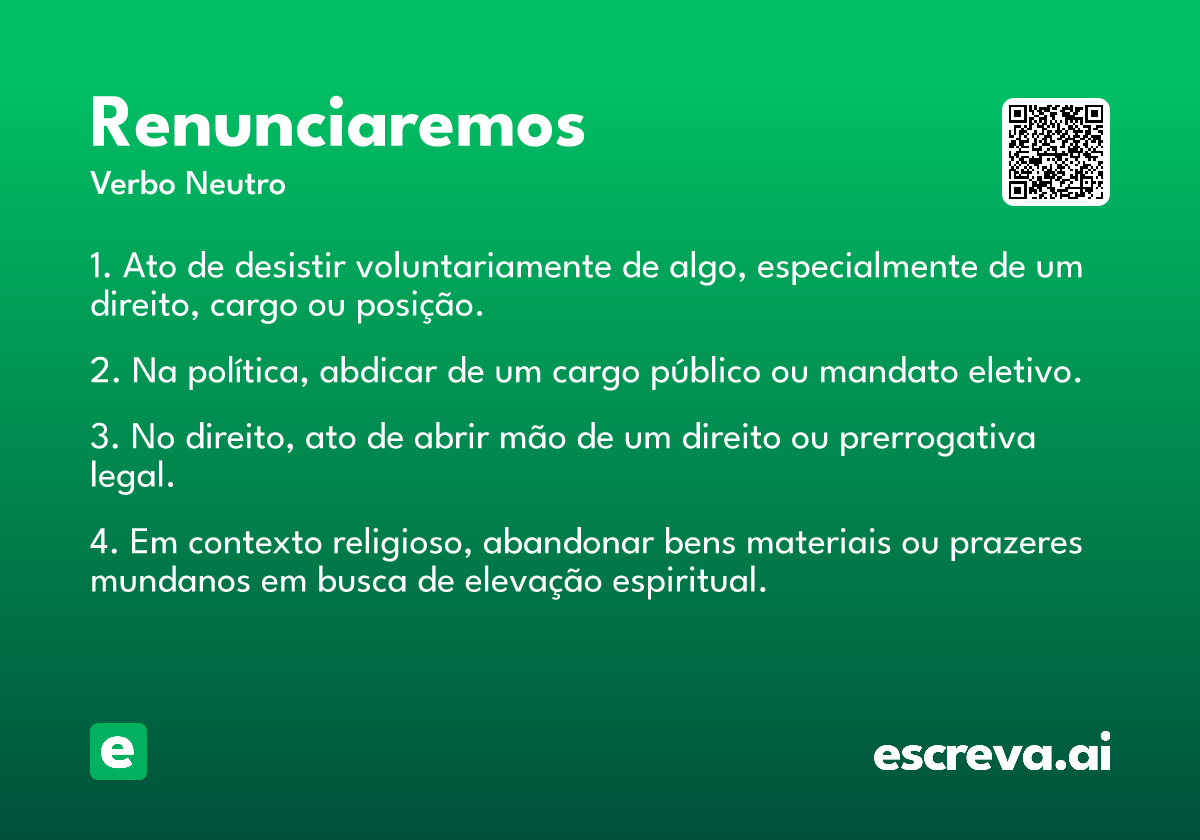 Renunciaremos

Verbo Neutro

1. Ato de desistir voluntariamente de algo, especialmente de um direito, cargo ou posição.

2. Na política, abdicar de um cargo público ou mandato eletivo.

3. No direito, ato de abrir mão de um direito ou prerrogativa legal.

4. Em contexto religioso, abandonar bens materiais ou prazeres mundanos em busca de elevação espiritual.

e

escreva.ai